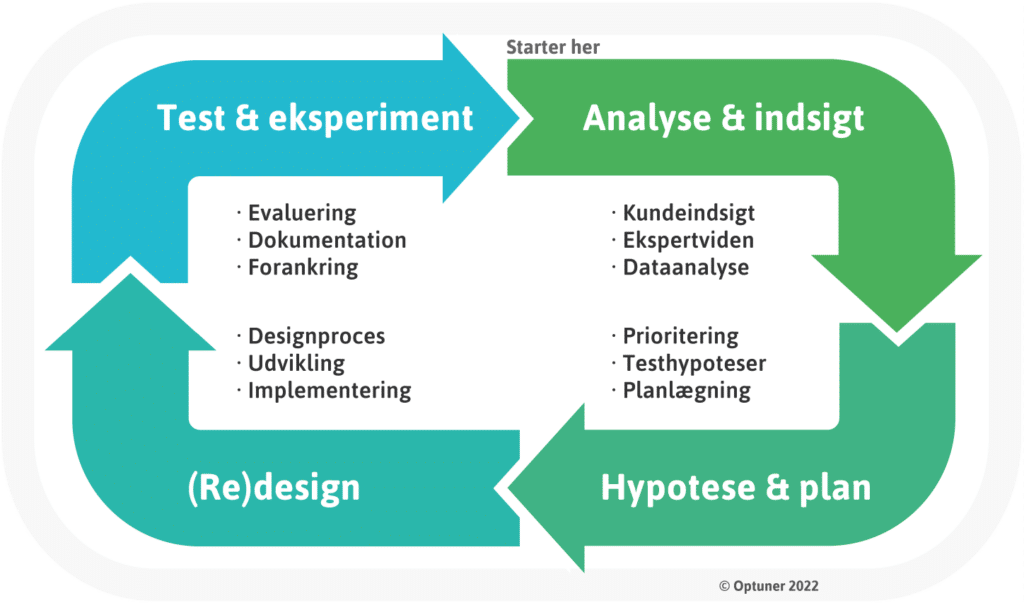 Starter her

Test & eksperiment

Analyse & indsigt

· Evaluering
· Dokumentation
· Forankring

· Kundeindsigt
· Ekspertviden
· Dataanalyse

· Designproces
· Udvikling
· Implementering

· Prioritering
· Testhypoteser
· Planlægning

(Re)design

Hypotese & plan

© Optuner 2022